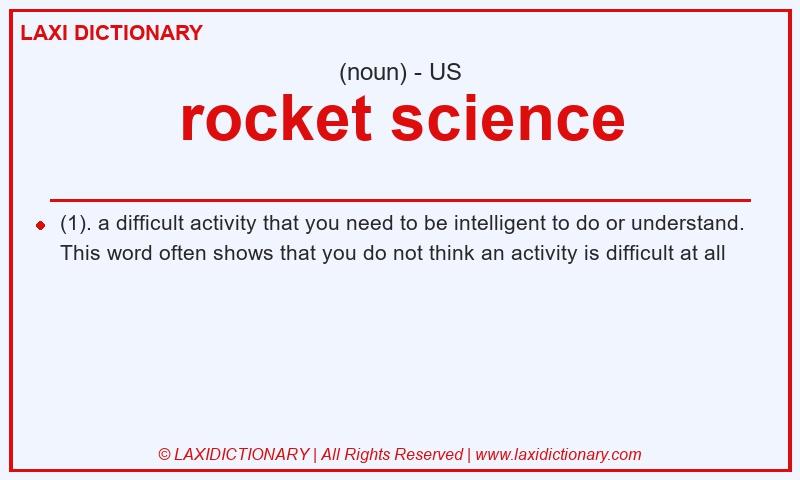 LAXI DICTIONARY

(noun) - US

rocket science

(1). a difficult activity that you need to be intelligent to do or understand. This word often shows that you do not think an activity is difficult at all

© LAXIDICTIONARY | All Rights Reserved | www.laxidictionary.com